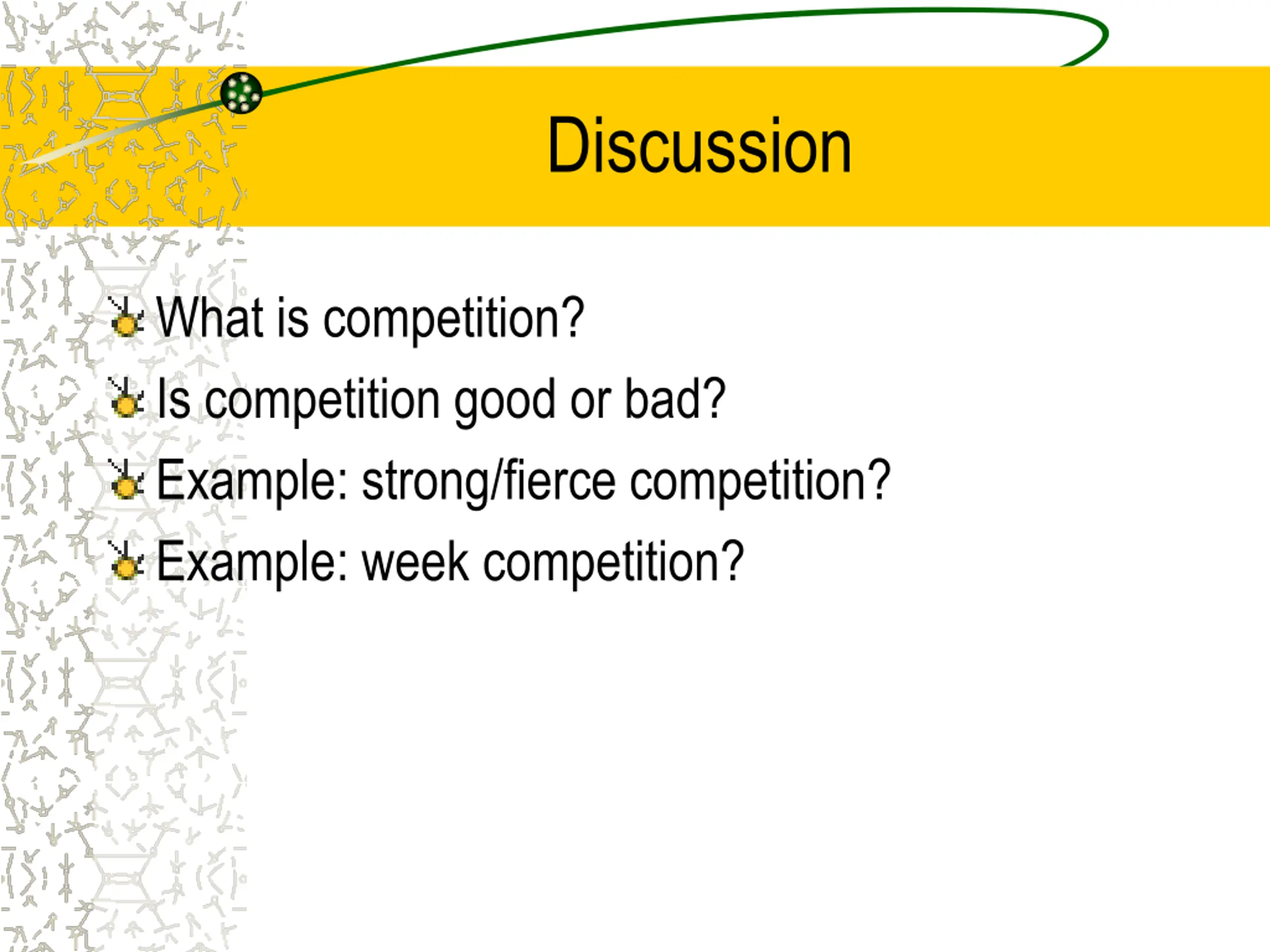 Discussion

What is competition?

Is competition good or bad?

Example: strong/fierce competition?

Example: week competition?